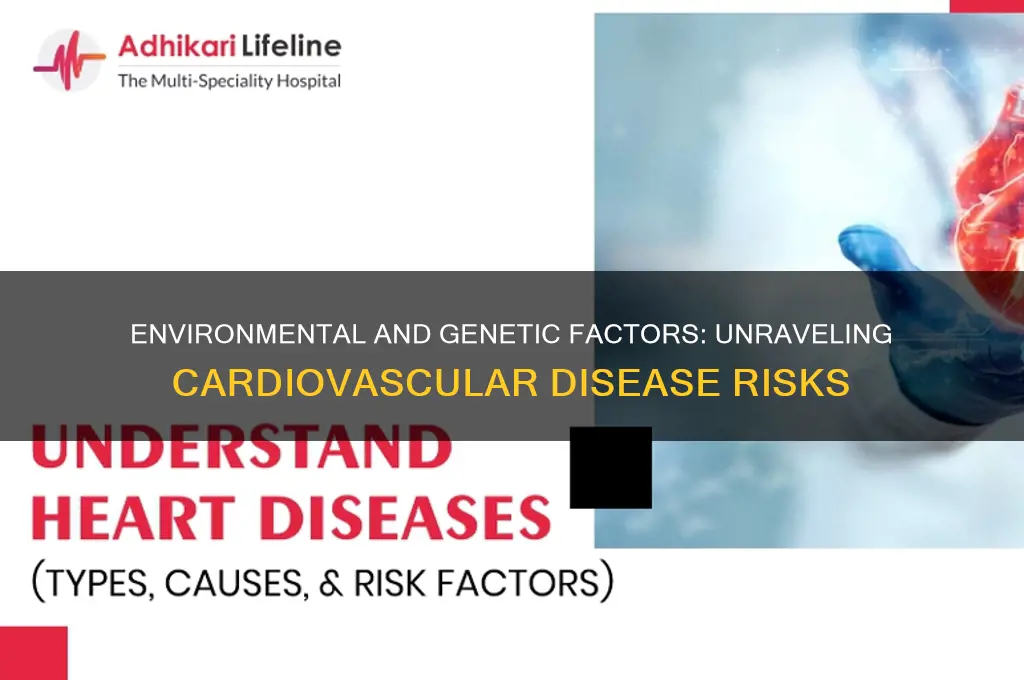 Adhikari Lifeline
The Multi-Speciality Hospital

ENVIRONMENTAL AND GENETIC FACTORS: UNRAVELING CARDIOVASCULAR DISEASE RISKS

UNDERSTAND HEART DISEASES
(TYPES, CAUSES, & RISK FACTORS)